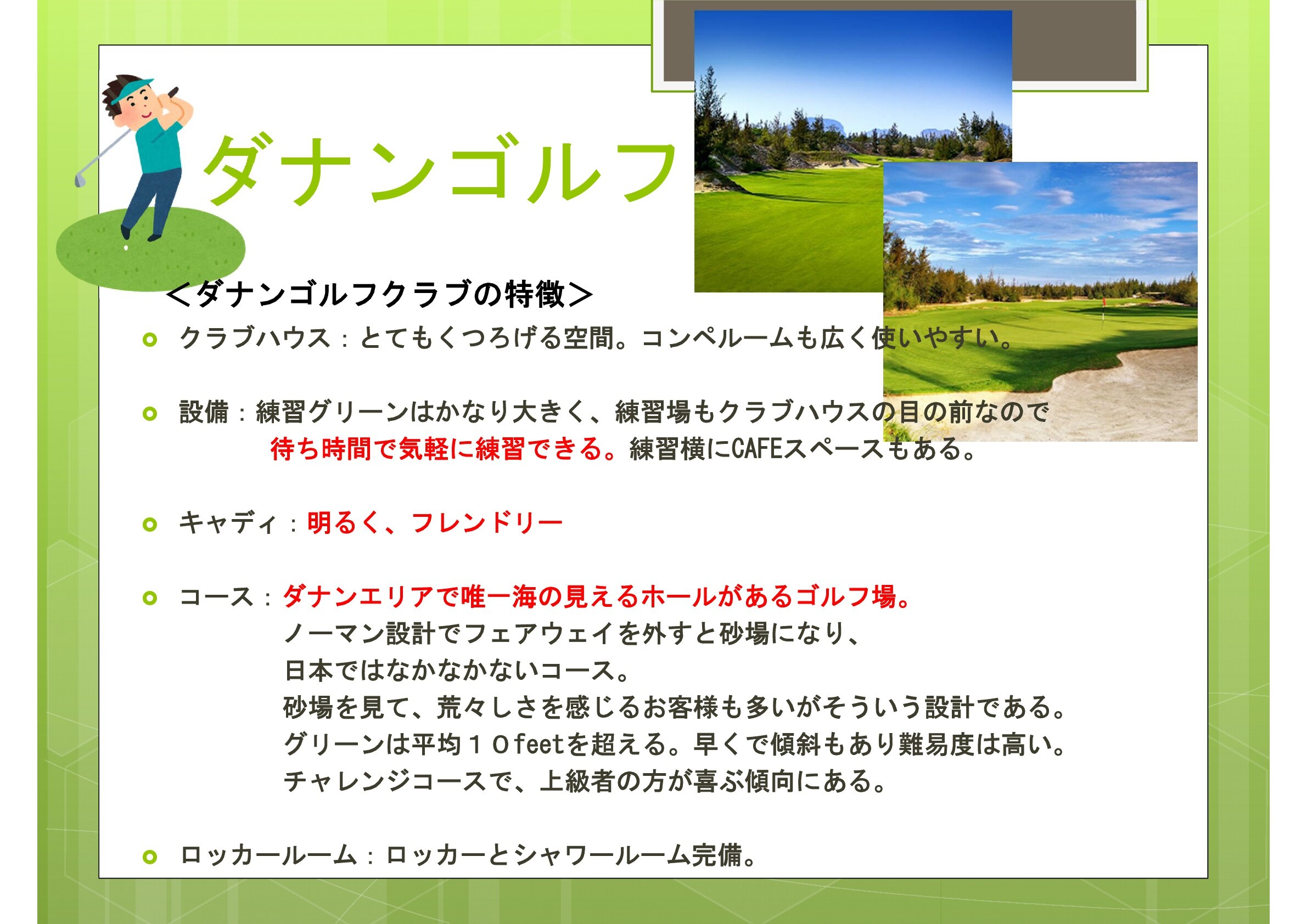 ダナンゴルフ

＜ダナンゴルフクラブの特徴＞

クラブハウス：とてもくつろげる空間。コンペルームも広く使いやすい。

設備：練習グリーンはかなり大きく、練習場もクラブハウスの目の前なので待ち時間で気軽に練習できる。練習横にCAFEスペースもある。

キャディ：明るく、フレンドリー

コース：ダナンエリアで唯一海の見えるホールがあるゴルフ場。
ノーマン設計でフェアウェイを外すと砂場になり、
日本ではなかなかないコース。
砂場を見て、荒々しさを感じるお客様も多いがそういう設計である。
グリーンは平均１０feetを超える。早くで傾斜もあり難易度は高い。
チャレンジコースで、上級者の方が喜ぶ傾向にある。

ロッカールーム：ロッカーとシャワールーム完備。